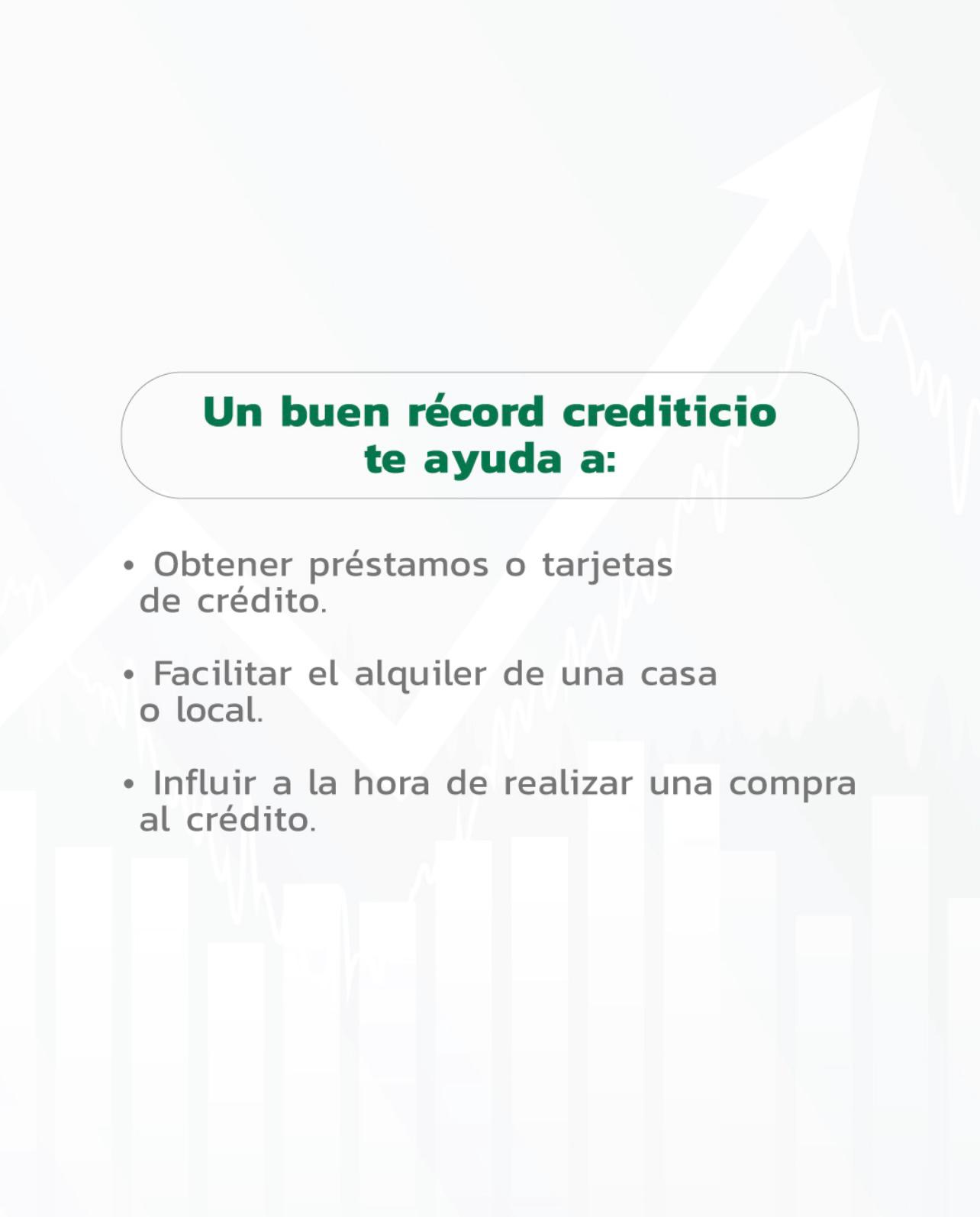 Un buen récord crediticio te ayuda a:

• Obtener préstamos o tarjetas de crédito.

• Facilitar el alquiler de una casa o local.

• Influir a la hora de realizar una compra al crédito.